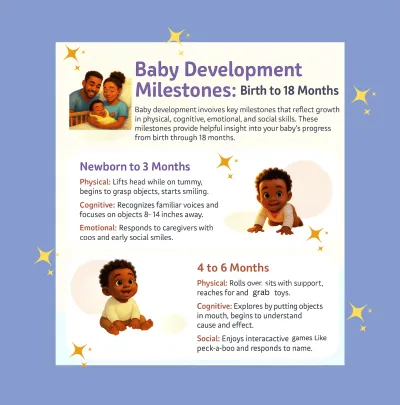 Baby Development Milestones: Birth to 18 Months

Baby development involves key milestones that reflect growth in physical, cognitive, emotional, and social skills. These milestones provide helpful insight into your baby's progress from birth through 18 months.

Newborn to 3 Months

Physical: Lifts head while on tummy, begins to grasp objects, starts smiling.

Cognitive: Recognizes familiar voices and focuses on objects 8- 14 inches away.

Emotional: Responds to caregivers with coos and early social smiles.

4 to 6 Months

Physical: Rolls over. sits with support, reaches for and grab toys.

Cognitive: Explores by putting objects in mouth, begins to understand cause and effect.

Social: Enjoys interacactive games Like peck-a-boo and responds to name.